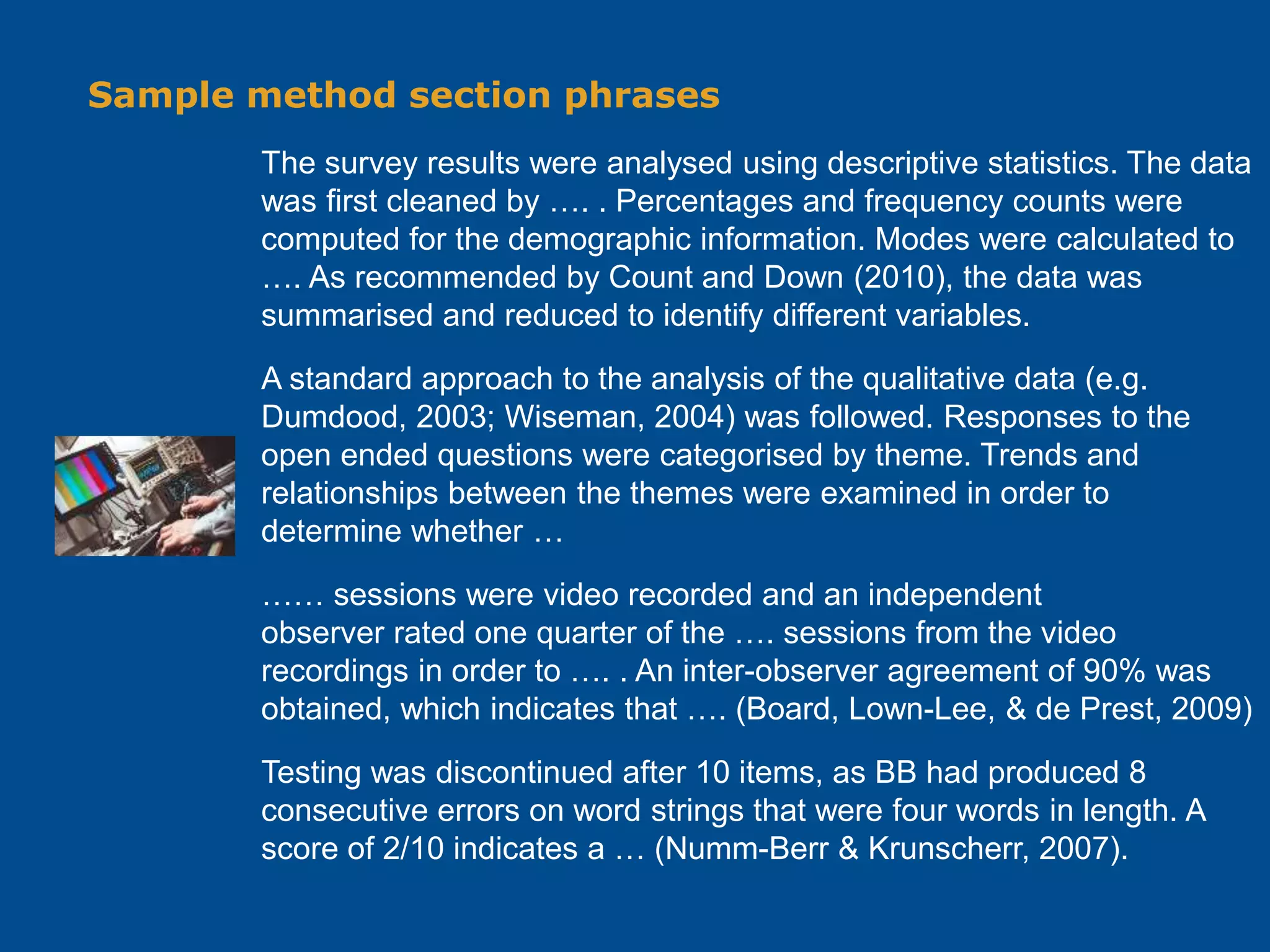 Sample method section phrases

The survey results were analysed using descriptive statistics. The data was first cleaned by …. . Percentages and frequency counts were computed for the demographic information. Modes were calculated to …. As recommended by Count and Down (2010), the data was summarised and reduced to identify different variables.

A standard approach to the analysis of the qualitative data (e.g. Dumdood, 2003; Wiseman, 2004) was followed. Responses to the open ended questions were categorised by theme. Trends and relationships between the themes were examined in order to determine whether …

…… sessions were video recorded and an independent observer rated one quarter of the …. sessions from the video recordings in order to …. . An inter-observer agreement of 90% was obtained, which indicates that …. (Board, Lown-Lee, & de Prest, 2009)

Testing was discontinued after 10 items, as BB had produced 8 consecutive errors on word strings that were four words in length. A score of 2/10 indicates a … (Numm-Berr & Krunscherr, 2007).